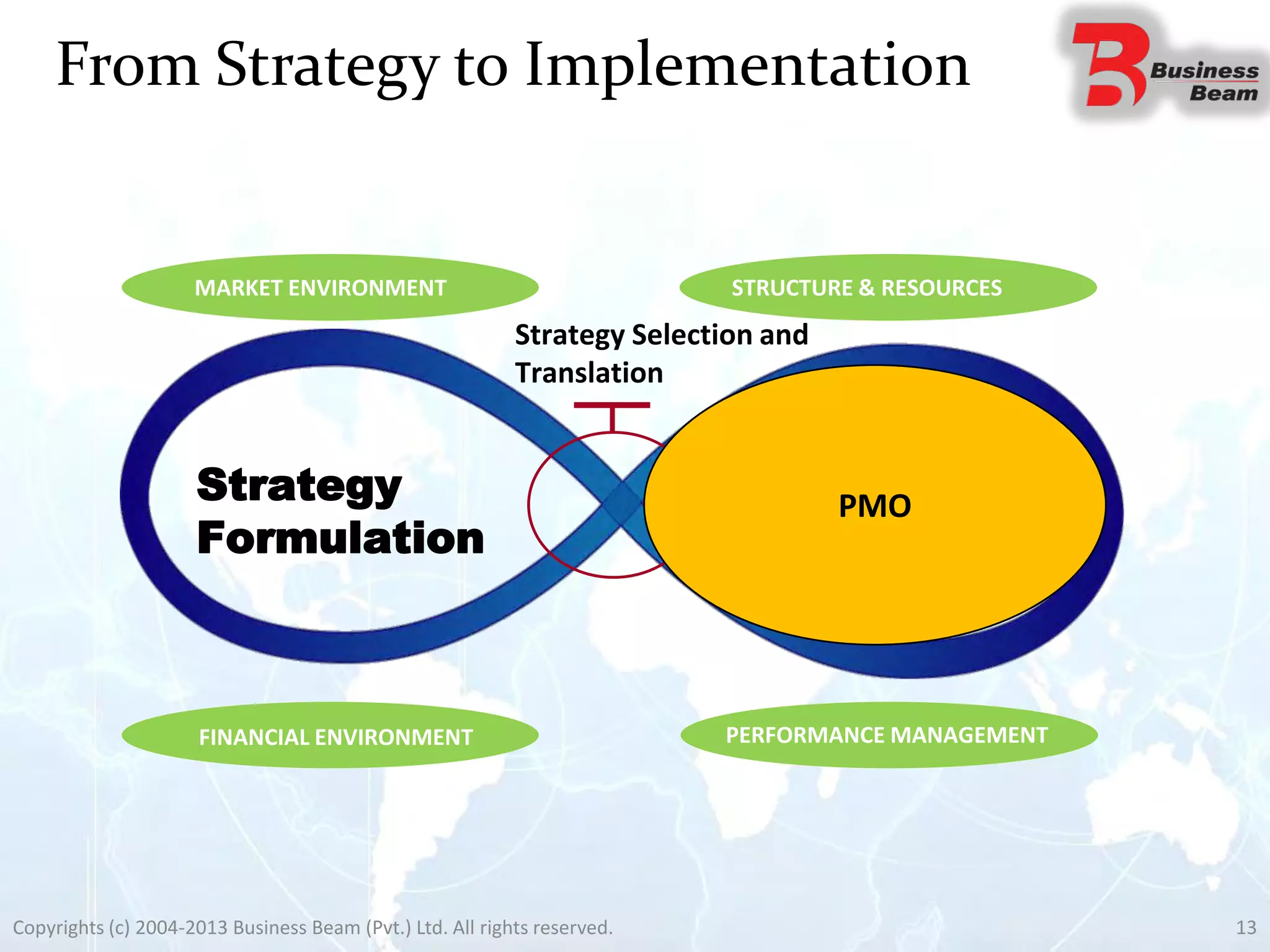 From Strategy to Implementation

Business Beam

MARKET ENVIRONMENT

STRUCTURE & RESOURCES

Strategy Selection and Translation

Strategy Formulation

PMO

FINANCIAL ENVIRONMENT

PERFORMANCE MANAGEMENT

Copyrights (c) 2004-2013 Business Beam (Pvt.) Ltd. All rights reserved.

13